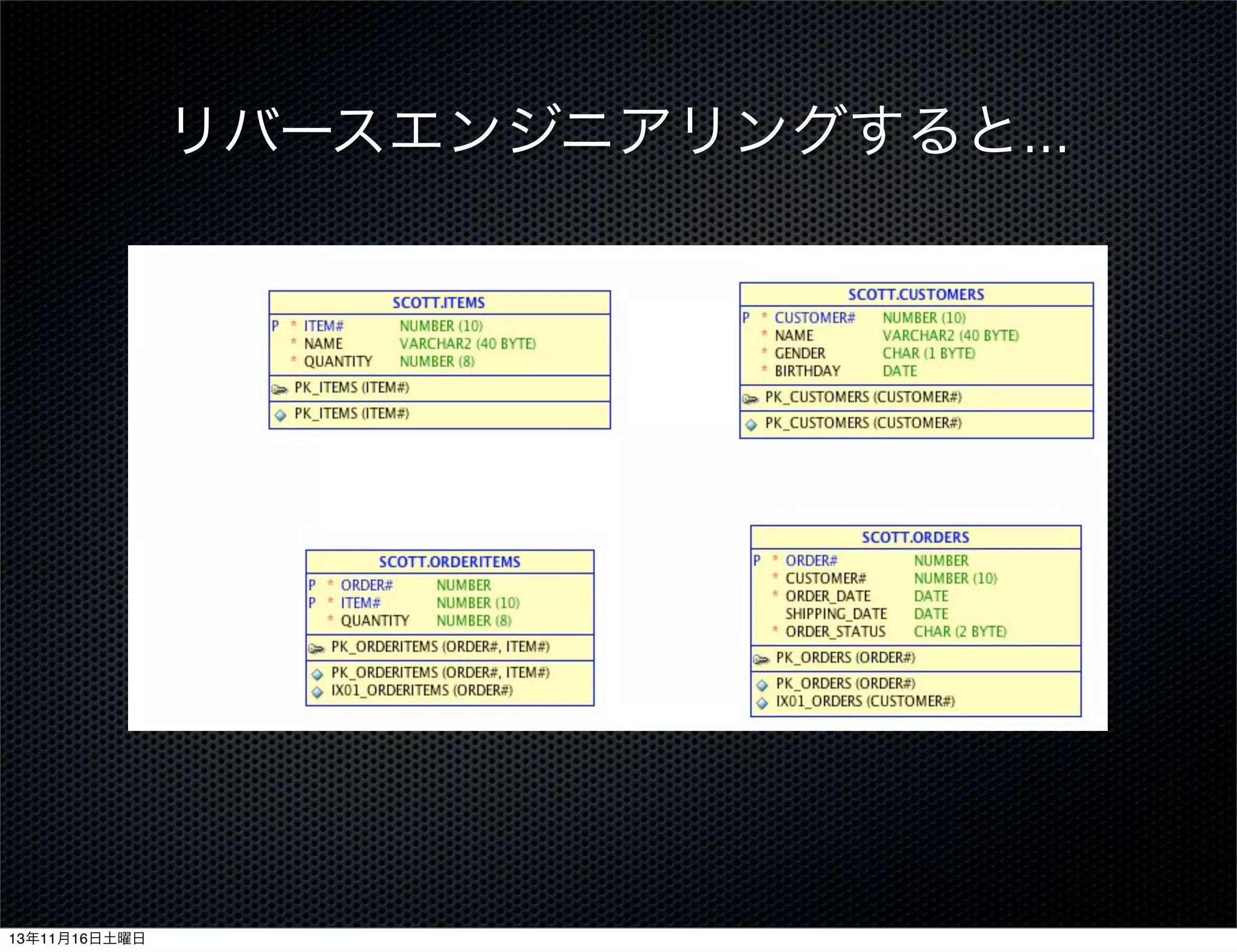 リバースエンジニアリングすると...

SCOTT.ITEMS
P * ITEM# NUMBER (10)
* NAME VARCHAR2 (40 BYTE)
* QUANTITY NUMBER (8)
PK_ITEMS (ITEM#)
PK_ITEMS (ITEM#)

SCOTT.CUSTOMERS
P * CUSTOMER# NUMBER (10)
* NAME VARCHAR2 (40 BYTE)
* GENDER CHAR (1 BYTE)
* BIRTHDAY DATE
PK_CUSTOMERS (CUSTOMER#)
PK_CUSTOMERS (CUSTOMER#)

SCOTT.ORDERITEMS
P * ORDER# NUMBER
P * ITEM# NUMBER (10)
* QUANTITY NUMBER (8)
PK_ORDERITEMS (ORDER#, ITEM#)
PK_ORDERITEMS (ORDER#, ITEM#)
IX01_ORDERITEMS (ORDER#)

SCOTT.ORDERS
P * ORDER# NUMBER
* CUSTOMER# NUMBER (10)
* ORDER_DATE DATE
SHIPPING_DATE DATE
* ORDER_STATUS CHAR (2 BYTE)
PK_ORDERS (ORDER#)
PK_ORDERS (ORDER#)
IX01_ORDERS (CUSTOMER#)

13年11月16日土曜日